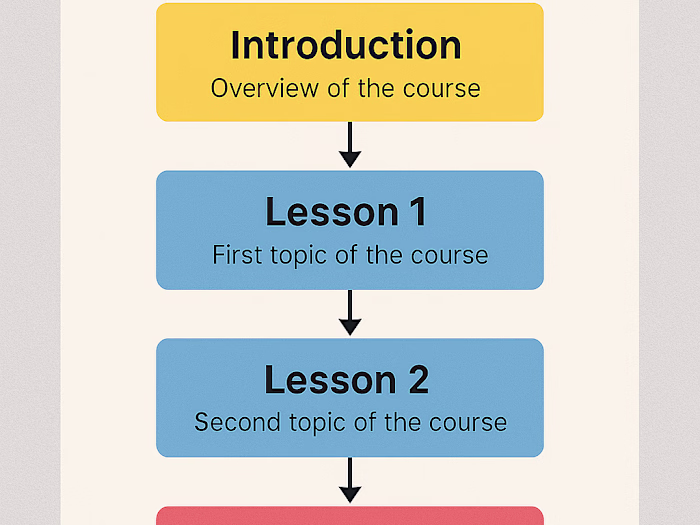 Introduction
Overview of the course

Lesson 1
First topic of the course

Lesson 2
Second topic of the course